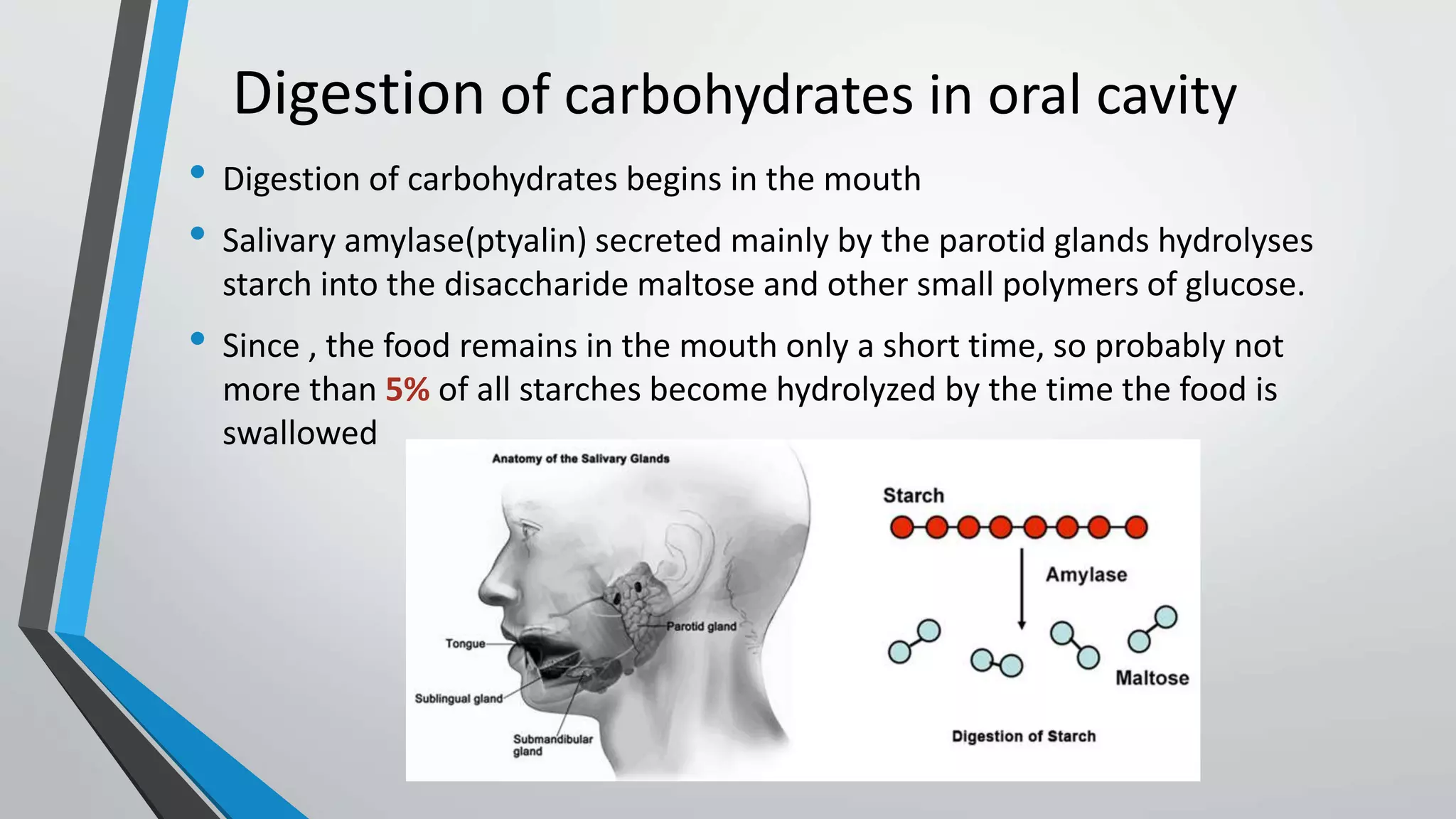 Digestion of carbohydrates in oral cavity

• Digestion of carbohydrates begins in the mouth

• Salivary amylase(ptyalin) secreted mainly by the parotid glands hydrolyses starch into the disaccharide maltose and other small polymers of glucose.

• Since , the food remains in the mouth only a short time, so probably not more than 5% of all starches become hydrolyzed by the time the food is swallowed

Anatomy of the Salivary Glands

Tongue

Parotid gland

Sublingual gland

Submandibular gland

Starch

Amylase

Maltose

Digestion of Starch